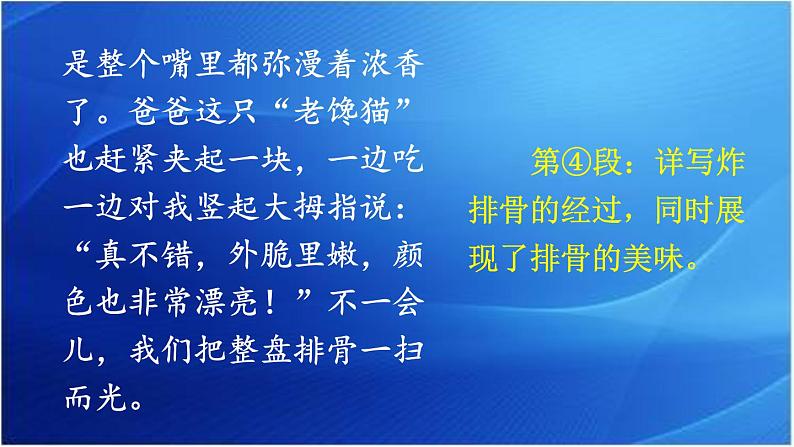 是整个嘴里都弥漫着浓香了。爸爸这只“老馋猫”也赶紧夹起一块，一边吃一边对我竖起大拇指说：“真不错，外脆里嫩，颜色也非常漂亮！”不一会儿，我们把整盘排骨一扫而光。

第④段：详写炸排骨的经过，同时展现了排骨的美味。